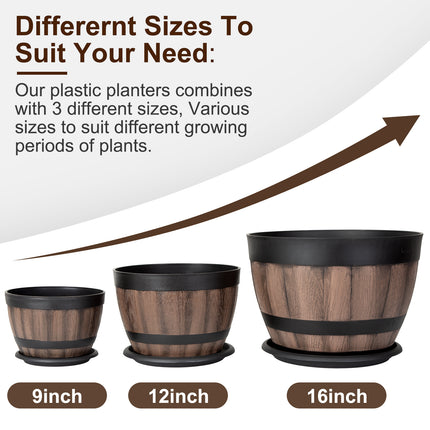 Differernt Sizes To Suit Your Need:

Our plastic planters combines with 3 different sizes, Various sizes to suit different growing periods of plants.

9inch

12inch

16inch